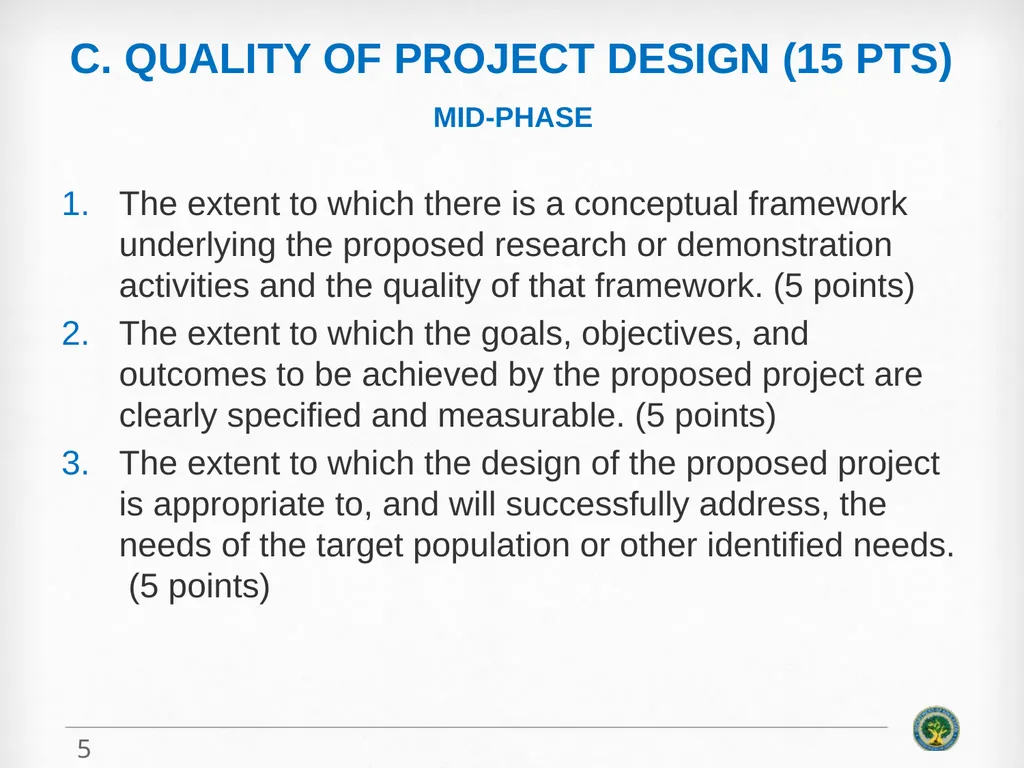 C. QUALITY OF PROJECT DESIGN (15 PTS)

MID-PHASE

1. The extent to which there is a conceptual framework underlying the proposed research or demonstration activities and the quality of that framework. (5 points)
2. The extent to which the goals, objectives, and outcomes to be achieved by the proposed project are clearly specified and measurable. (5 points)
3. The extent to which the design of the proposed project is appropriate to, and will successfully address, the needs of the target population or other identified needs. (5 points)

5